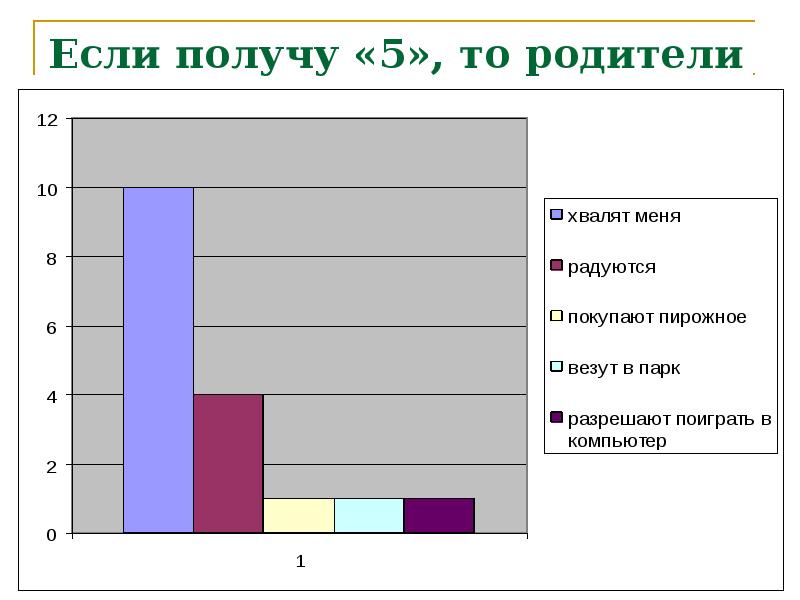 Если получу «5», то родители

12
10
8
6
4
2
0

1

хвалят меня
радуются
покупают пирожное
везут в парк
разрешают поиграть в компьютер